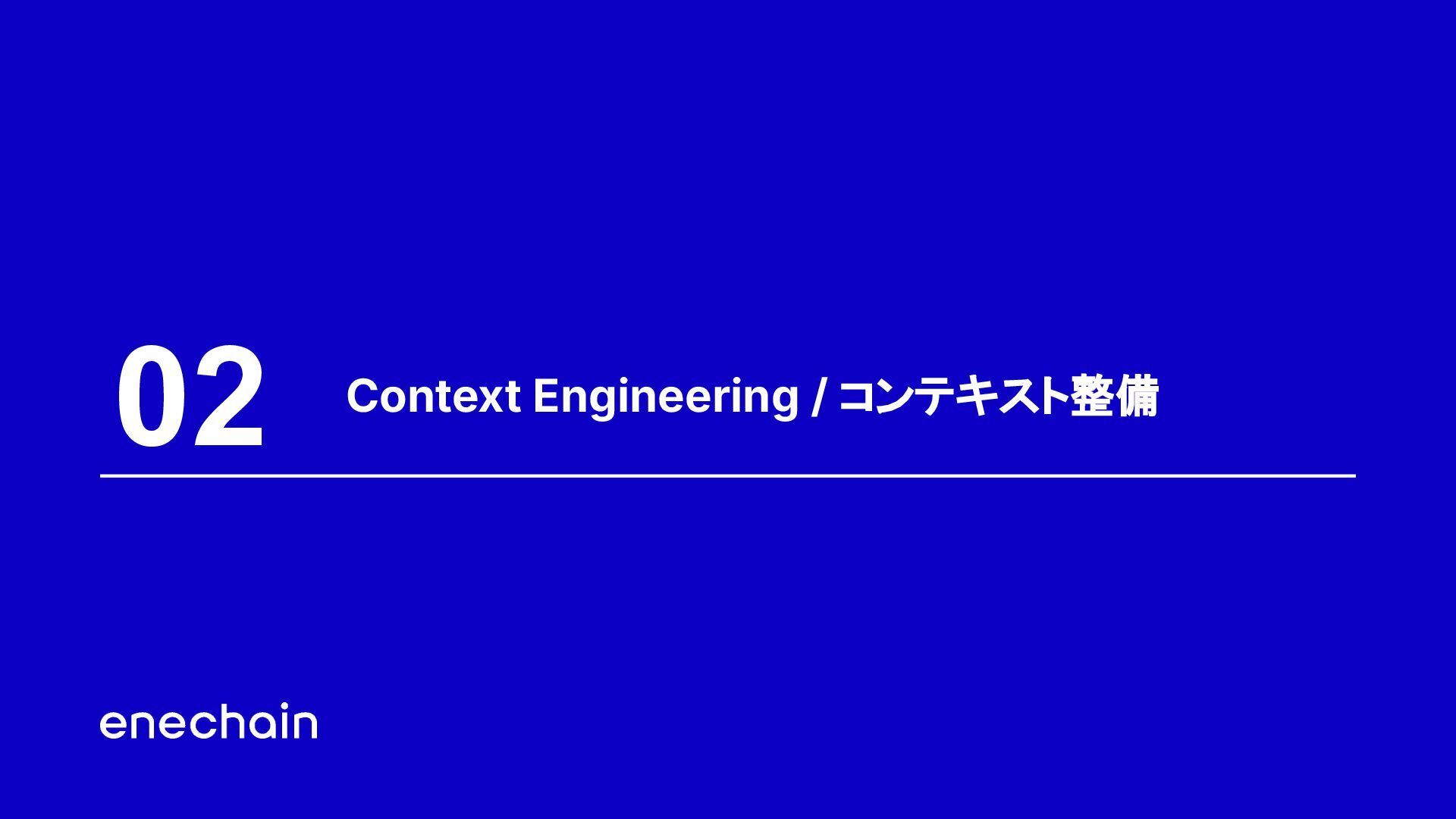 02

Context Engineering / コンテキスト整備

enechain